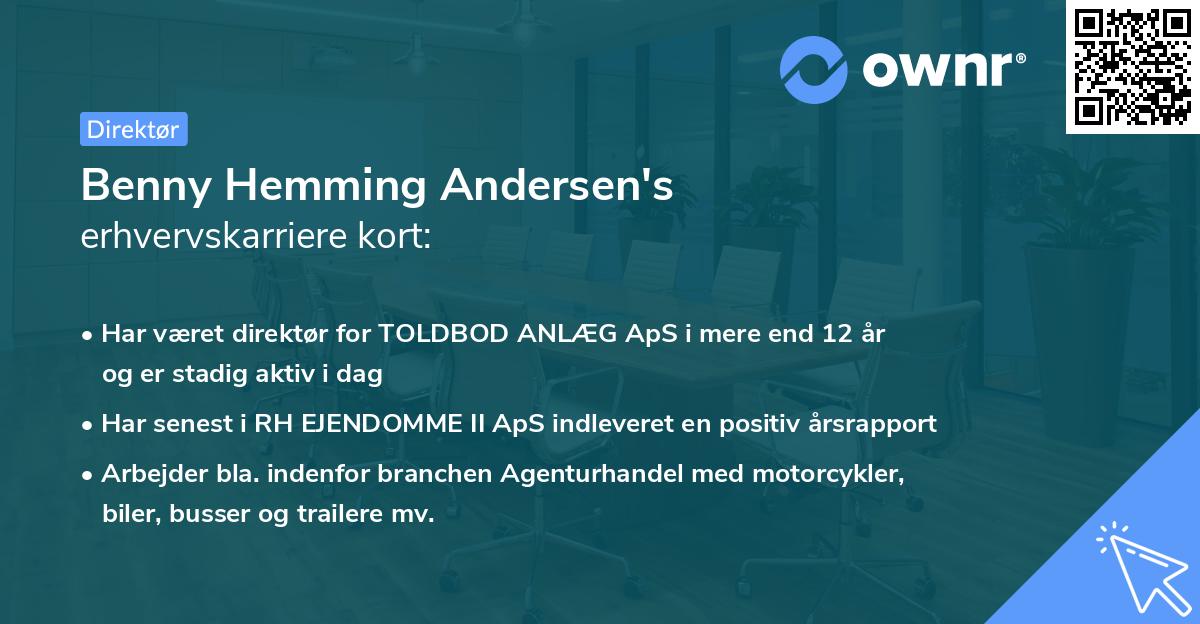 ownr®

Direktør

Benny Hemming Andersen's
erhvervskarriere kort:

• Har været direktør for TOLDBOD ANLÆG ApS i mere end 12 år og er stadig aktiv i dag

• Har senest i RH EJENDOMME II ApS indleveret en positiv årsrapport

• Arbejder bla. indenfor branchen Agenturhandel med motorcykler, biler, busser og trailere mv.